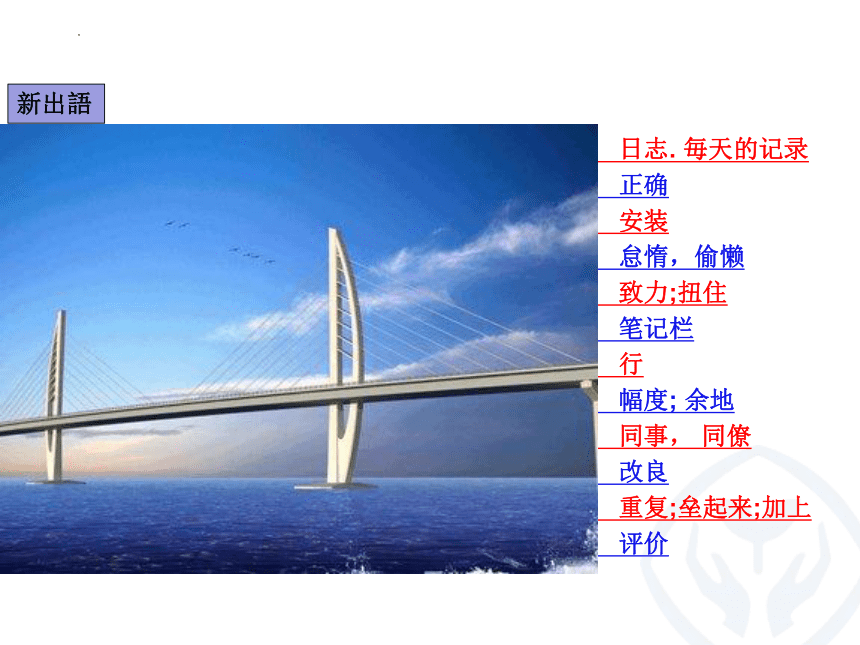 新出語

日志. 每天的记录
正确
安装
怠惰，偷懒
致力;扭住
笔记栏
行
幅度; 余地
同事， 同僚
改良
重复;垒起来;加上
评价